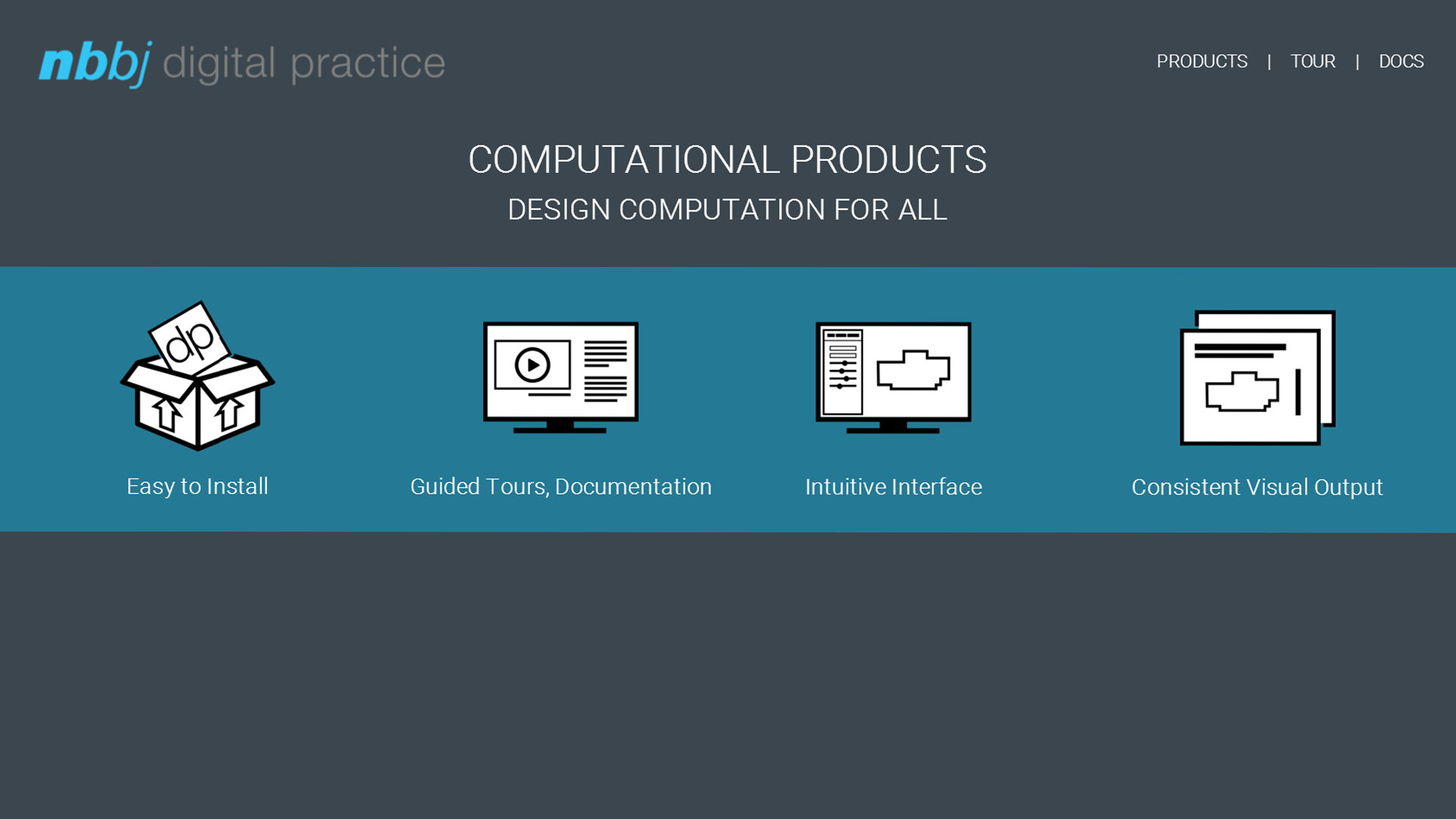 nbbj digital practice

PRODUCTS | TOUR | DOCS

COMPUTATIONAL PRODUCTS

DESIGN COMPUTATION FOR ALL

dp

Easy to Install

Guided Tours, Documentation

Intuitive Interface

Consistent Visual Output